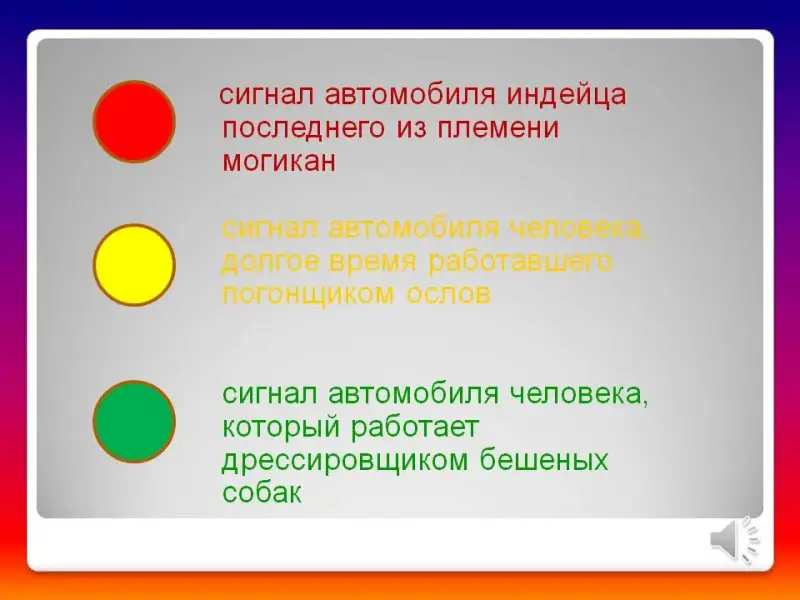 сигнал автомобиля индейца последнего из племени могикан

сигнал автомобиля человека, долгое время работавшего погонщиком ослов

сигнал автомобиля человека, который работает дрессировщиком бешеных собак